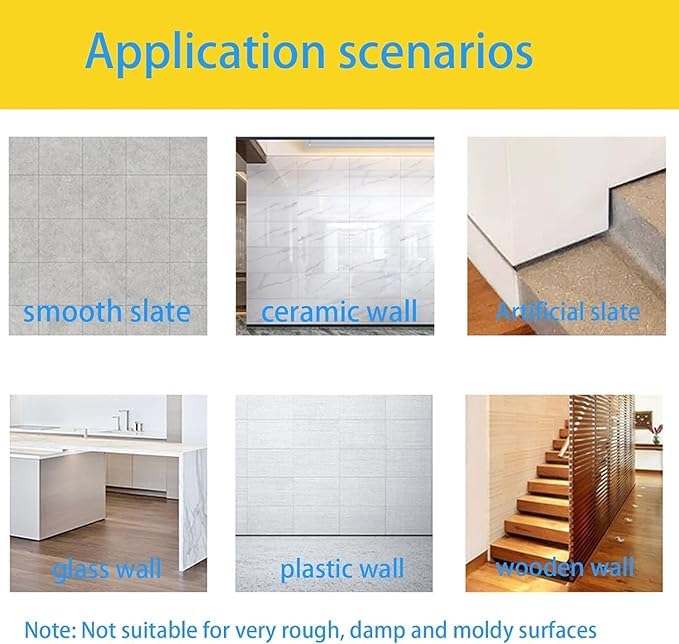 Application scenarios

smooth slate

ceramic wall

Artificial slate

glass wall

plastic wall

wooden wall

Note: Not suitable for very rough, damp and moldy surfaces